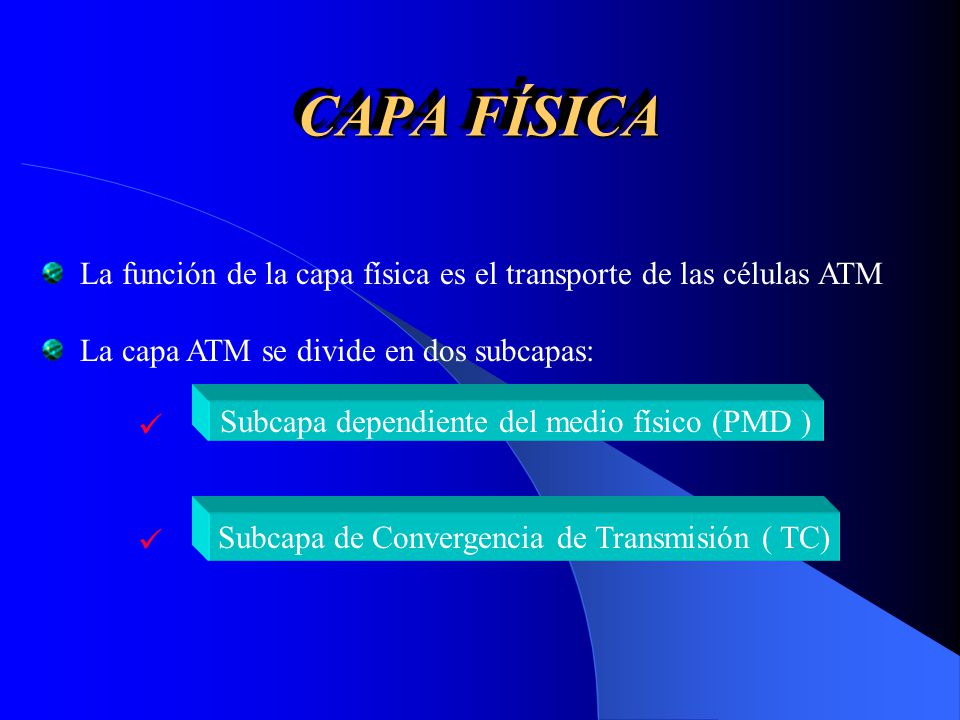 CAPA FÍSICA

La función de la capa física es el transporte de las células ATM

La capa ATM se divide en dos subcapas:

✓ Subcapa dependiente del medio físico (PMD )

✓ Subcapa de Convergencia de Transmisión ( TC)